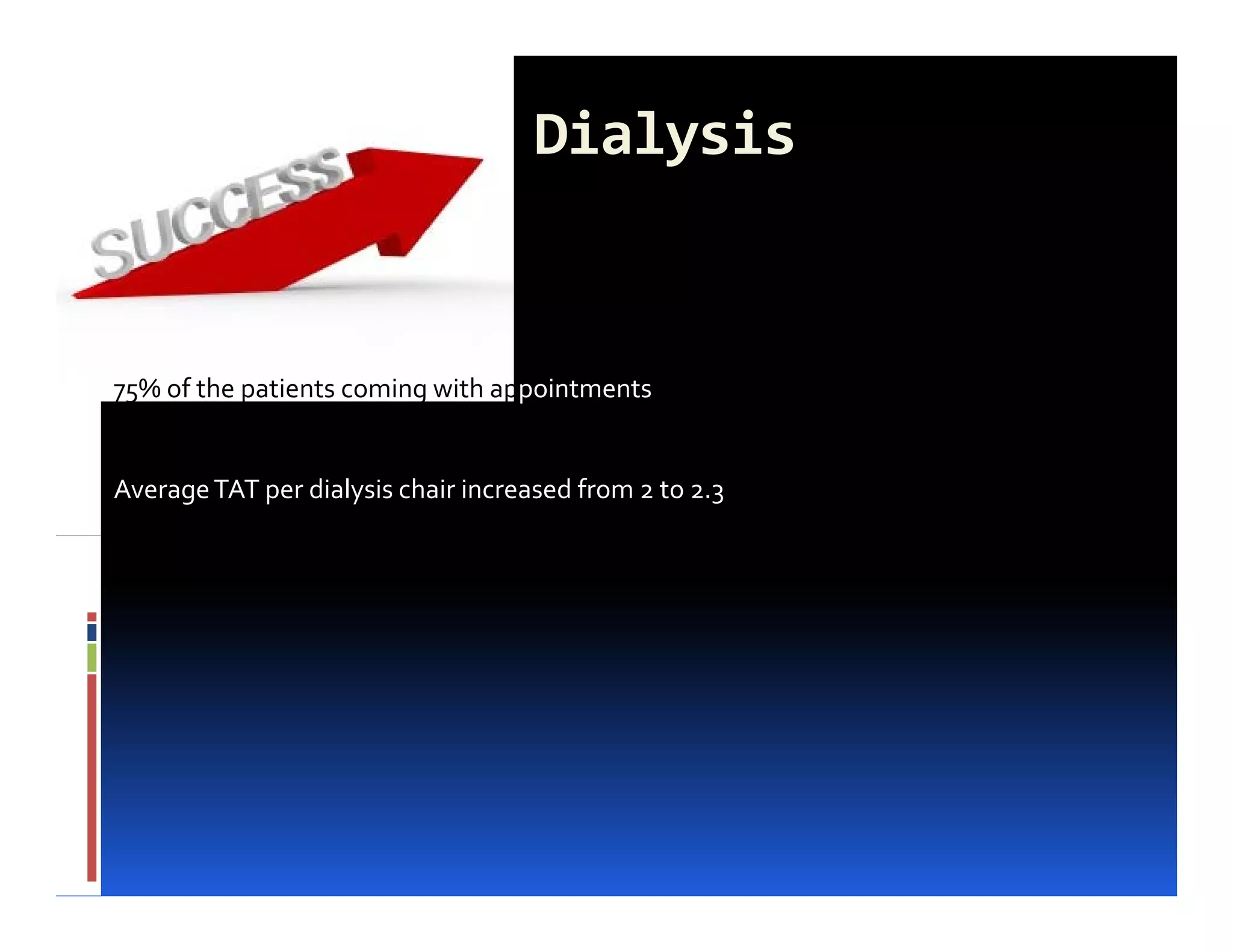 SUCCESS

Dialysis

75% of the patients coming with appointments

Average TAT per dialysis chair increased from 2 to 2.3